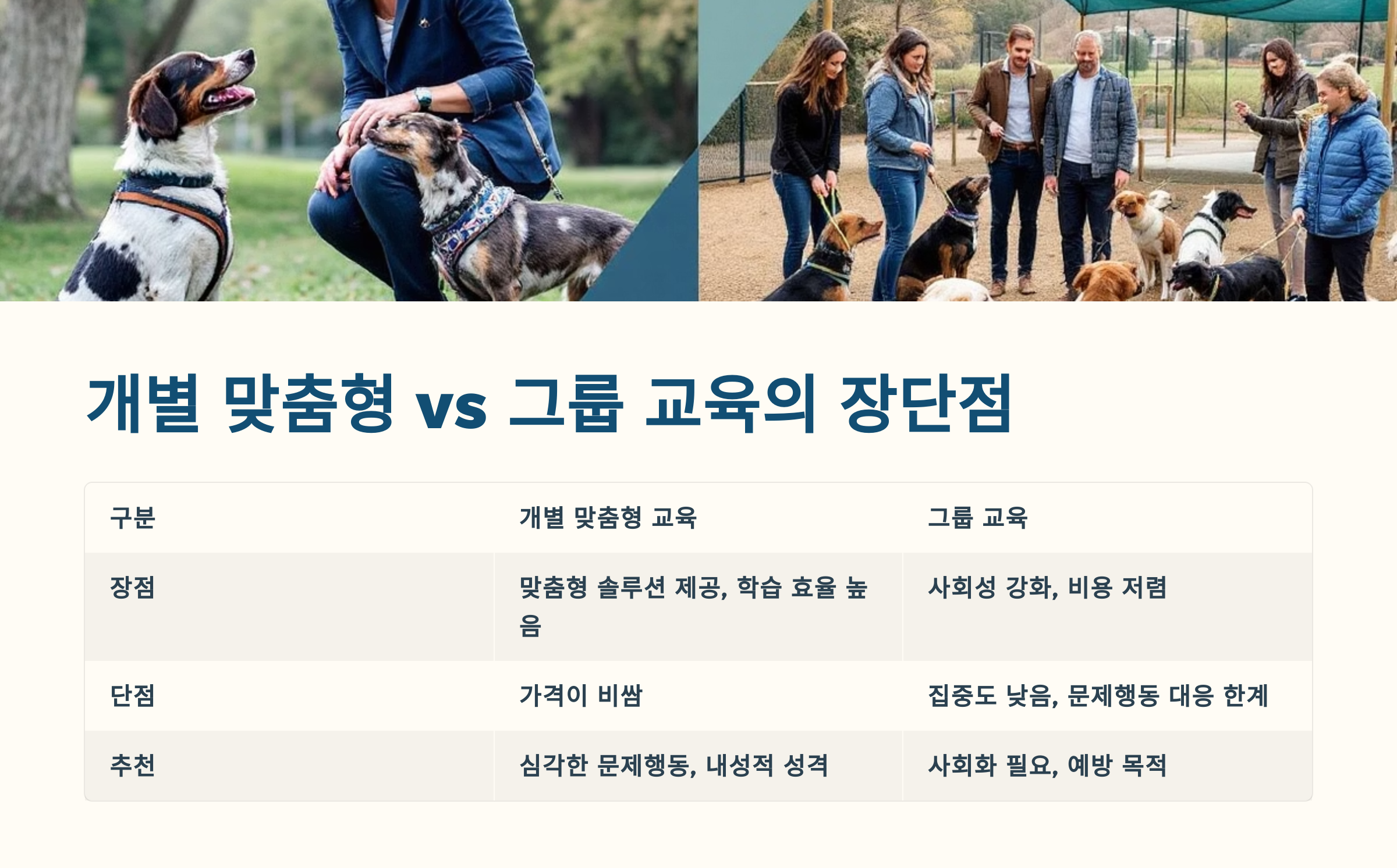 개별 맞춤형 vs 그룹 교육의 장단점

| 구분 | 개별 맞춤형 교육 | 그룹 교육 |
|---|---|---|
| 장점 | 맞춤형 솔루션 제공, 학습 효율 높음 | 사회성 강화, 비용 저렴 |
| 단점 | 가격이 비쌈 | 집중도 낮음, 문제행동 대응 한계 |
| 추천 | 심각한 문제행동, 내성적 성격 | 사회화 필요, 예방 목적 |